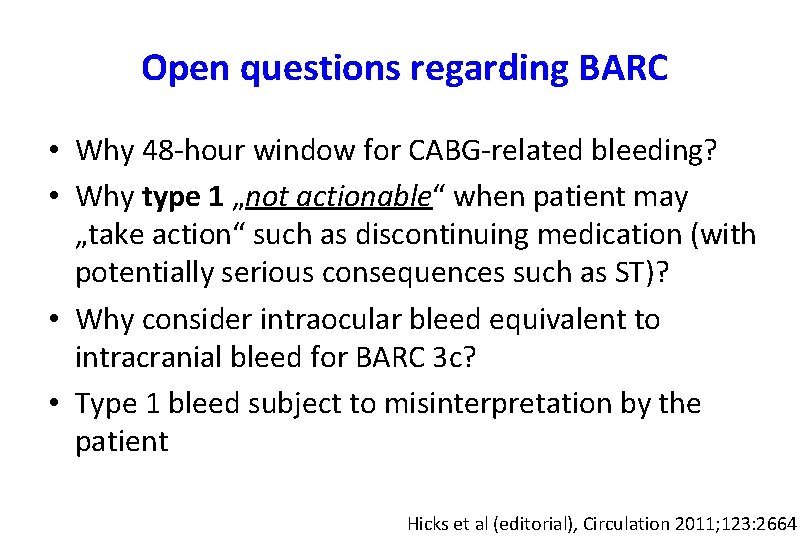 Open questions regarding BARC

• Why 48-hour window for CABG-related bleeding?
• Why type 1 „not actionable“ when patient may „take action“ such as discontinuing medication (with potentially serious consequences such as ST)?
• Why consider intraocular bleed equivalent to intracranial bleed for BARC 3c?
• Type 1 bleed subject to misinterpretation by the patient

Hicks et al (editorial), Circulation 2011;123:2664